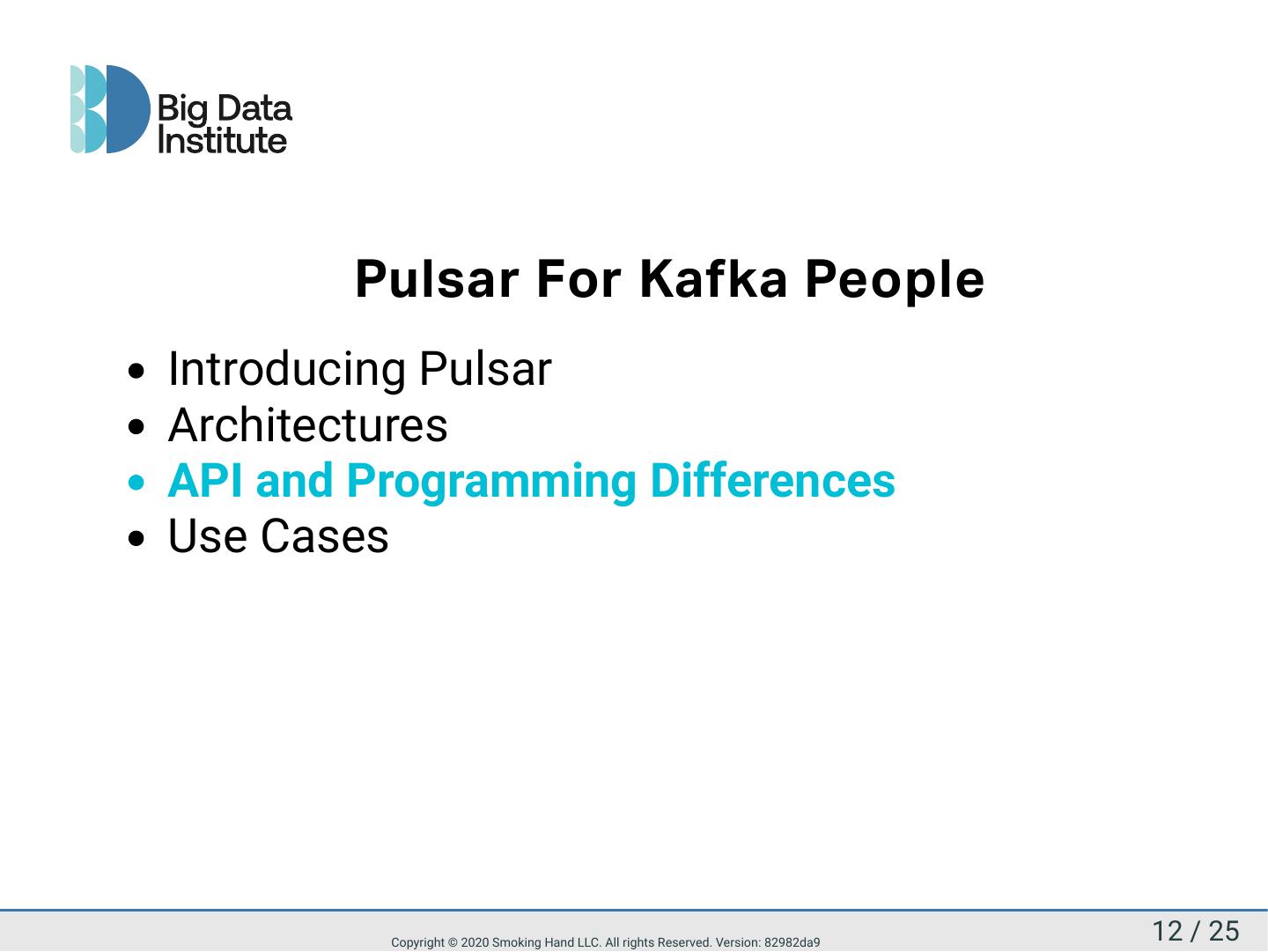 Big Data Institute

Pulsar For Kafka People

- Introducing Pulsar
- Architectures
- API and Programming Differences
- Use Cases

Copyright © 2020 Smoking Hand LLC. All rights Reserved. Version: 82982da9

12 / 25